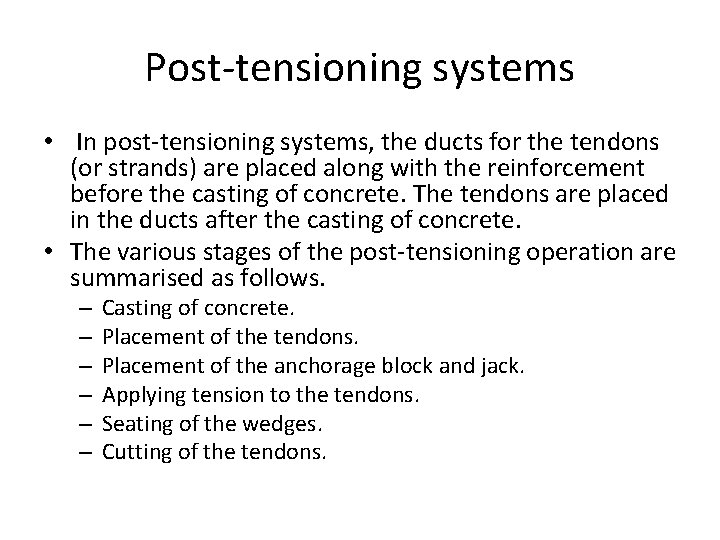 Post-tensioning systems

• In post-tensioning systems, the ducts for the tendons (or strands) are placed along with the reinforcement before the casting of concrete. The tendons are placed in the ducts after the casting of concrete.
• The various stages of the post-tensioning operation are summarised as follows.
– Casting of concrete.
– Placement of the tendons.
– Placement of the anchorage block and jack.
– Applying tension to the tendons.
– Seating of the wedges.
– Cutting of the tendons.